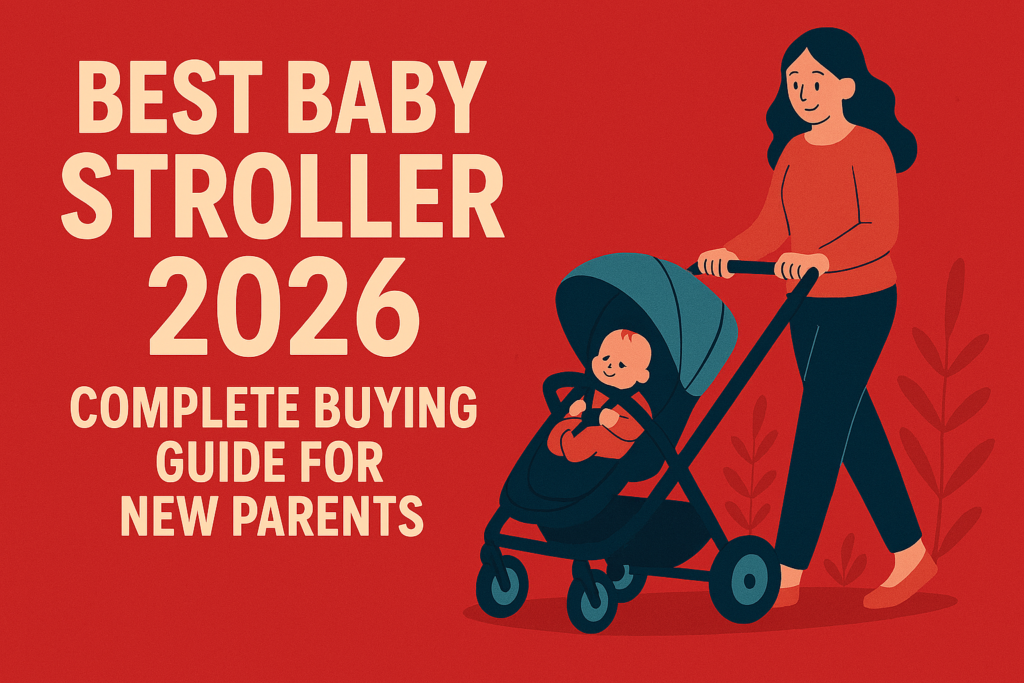 BEST BABY STROLLER 2026

COMPLETE BUYING GUIDE FOR NEW PARENTS